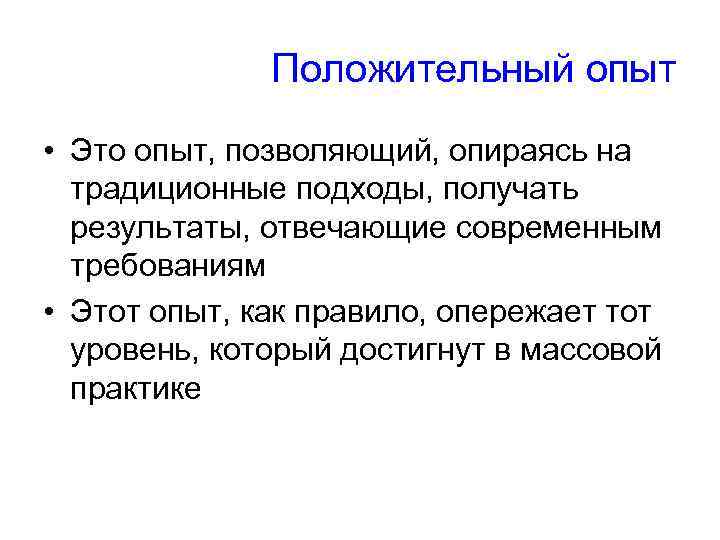 Положительный опыт

• Это опыт, позволяющий, опираясь на традиционные подходы, получать результаты, отвечающие современным требованиям

• Этот опыт, как правило, опережает тот уровень, который достигнут в массовой практике